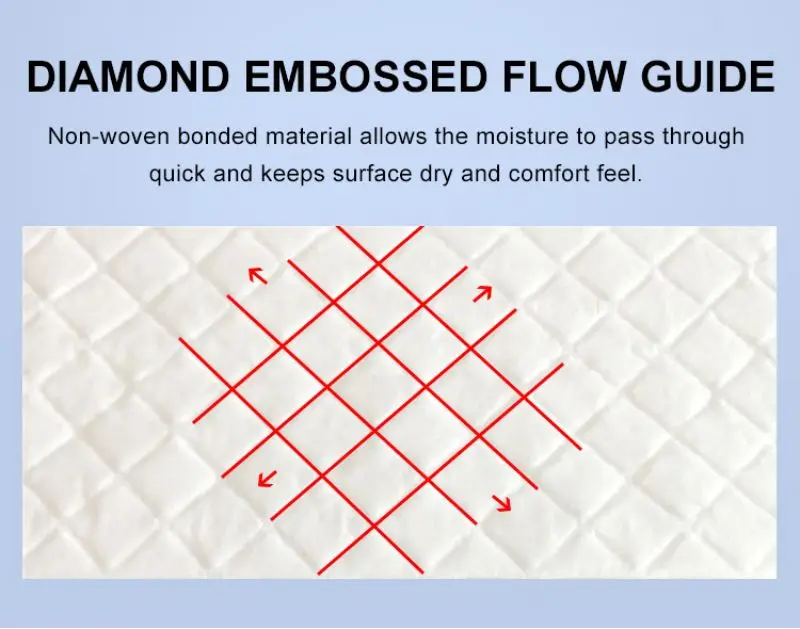 DIAMOND EMBOSSED FLOW GUIDE

Non-woven bonded material allows the moisture to pass through quick and keeps surface dry and comfort feel.